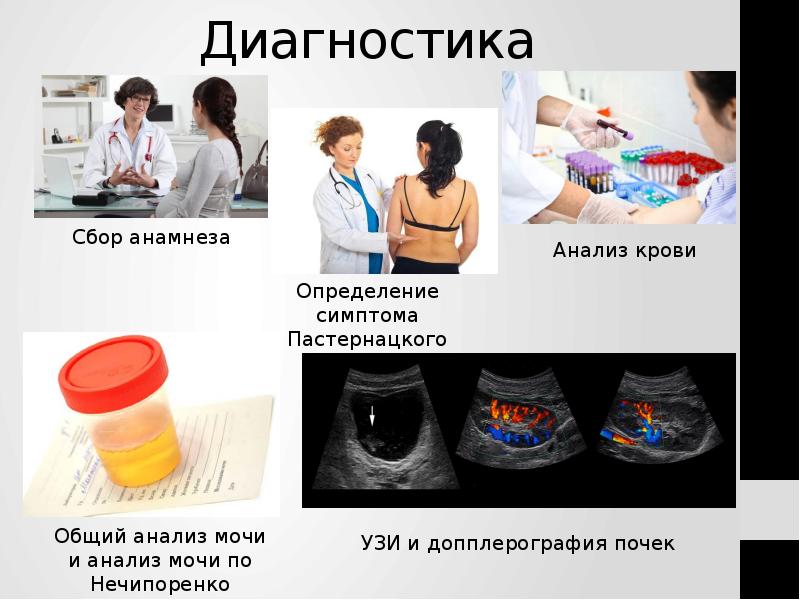 Диагностика

Сбор анамнеза

Определение симптома Пастернацкого

Анализ крови

Общий анализ мочи и анализ мочи по Нечипоренко

УЗИ и допплерография почек